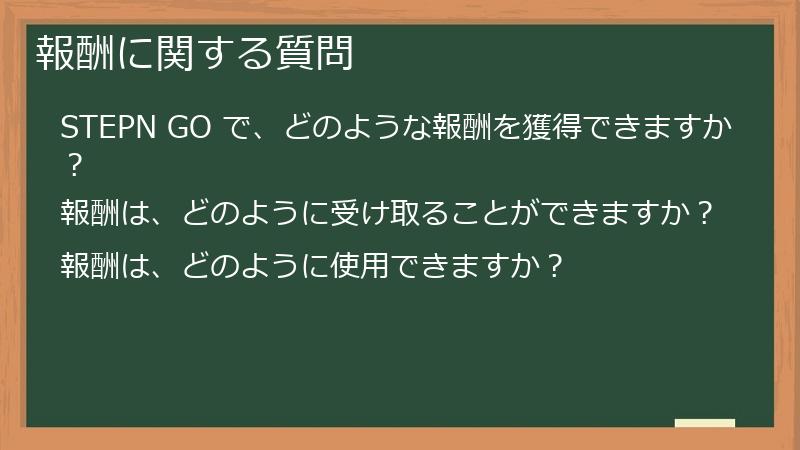 報酬に関する質問

STEPN GO で、どのような報酬を獲得できますか？

報酬は、どのように受け取ることができますか？

報酬は、どのように使用できますか？